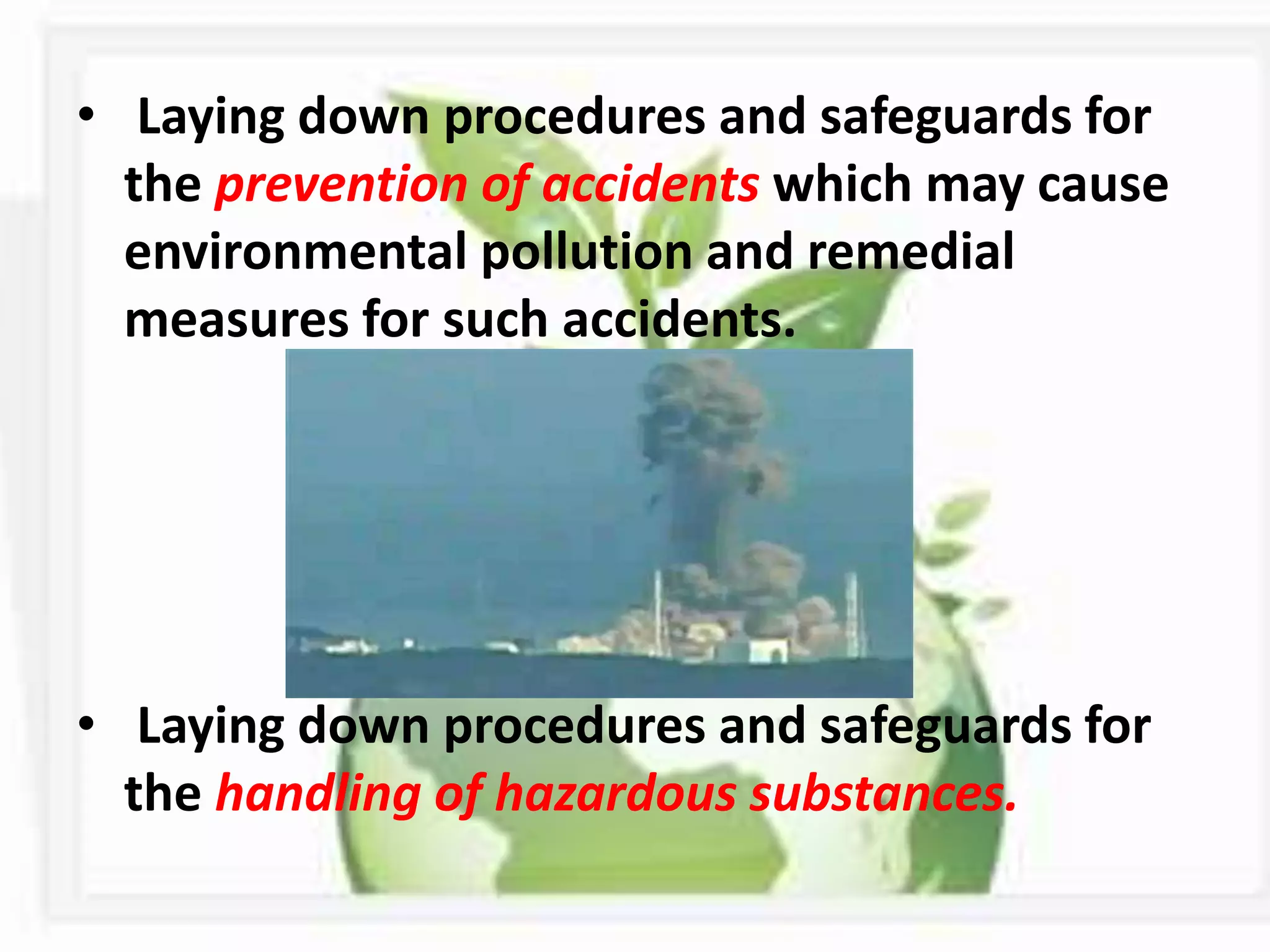 • Laying down procedures and safeguards for the prevention of accidents which may cause environmental pollution and remedial measures for such accidents.

• Laying down procedures and safeguards for the handling of hazardous substances.